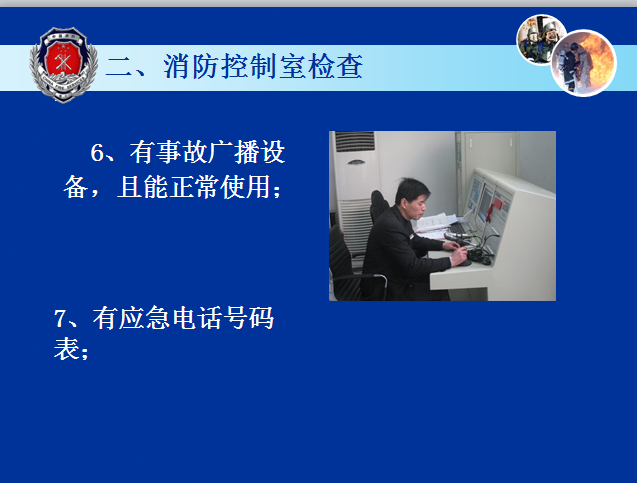 二、消防控制室检查

6、有事故广播设备，且能正常使用；

7、有应急电话号码表；